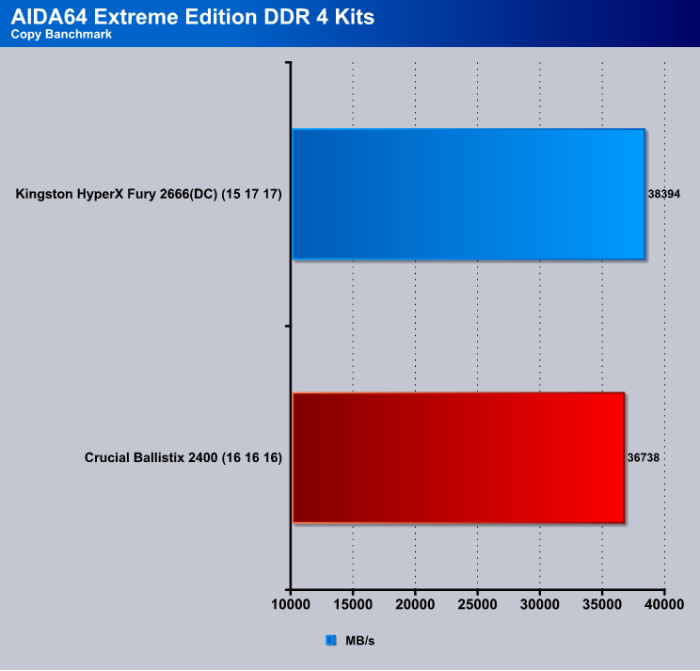 AIDA64 Extreme Edition DDR 4 Kits
Copy Banchmark

Kingston HyperX Fury 2666(DC) (15 17 17)
38394

Crucial Ballistix 2400 (16 16 16)
36738

10000 15000 20000 25000 30000 35000 40000

MB/s